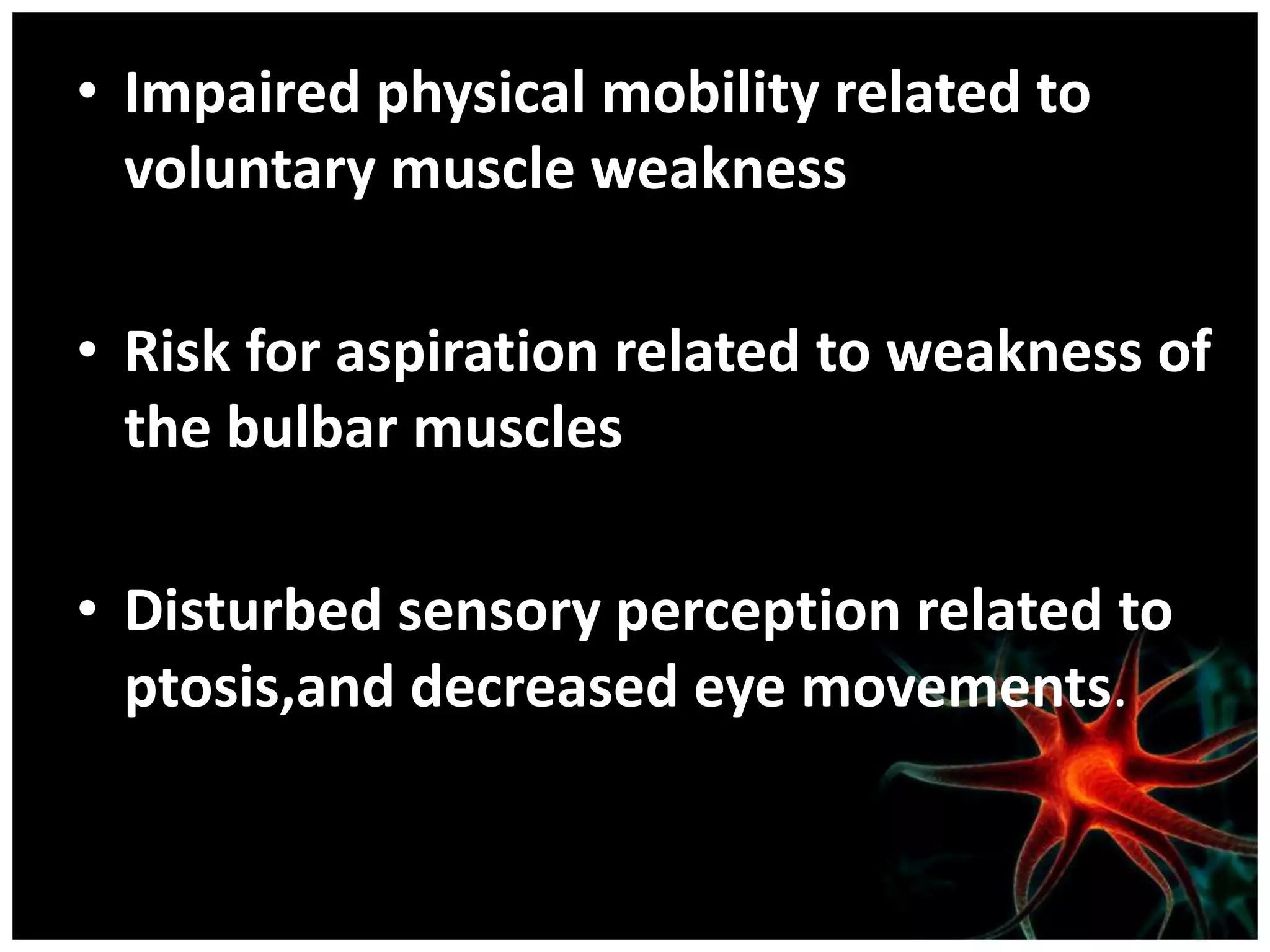 • Impaired physical mobility related to voluntary muscle weakness

• Risk for aspiration related to weakness of the bulbar muscles

• Disturbed sensory perception related to ptosis,and decreased eye movements.